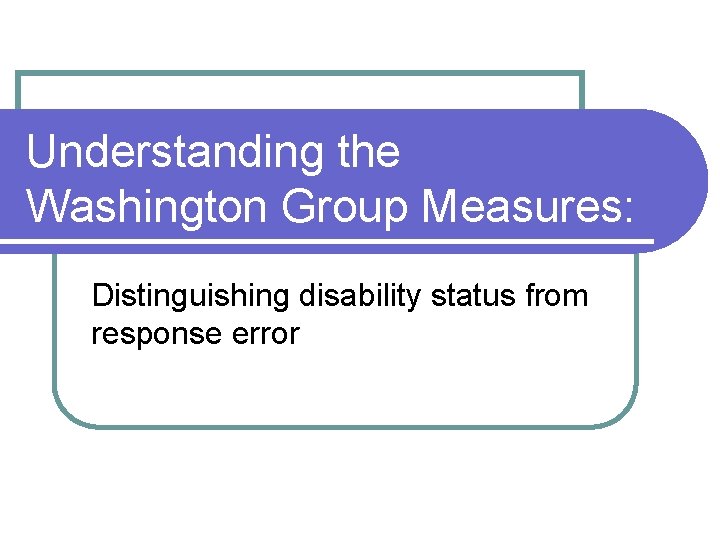 Understanding the Washington Group Measures:

Distinguishing disability status from response error